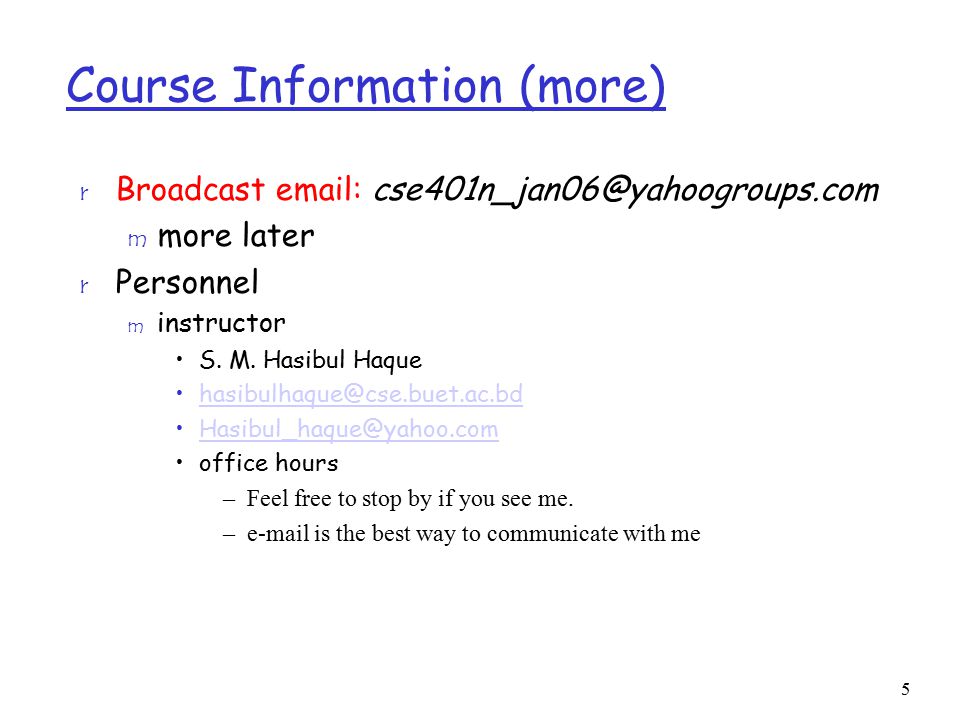 Course Information (more)

r Broadcast email: cse401n_jan06@yahoogroups.com

m more later

r Personnel

m instructor

• S. M. Hasibul Haque
• hasibulhaque@cse.buet.ac.bd
• Hasibul_haque@yahoo.com
• office hours

– Feel free to stop by if you see me.
– e-mail is the best way to communicate with me

5